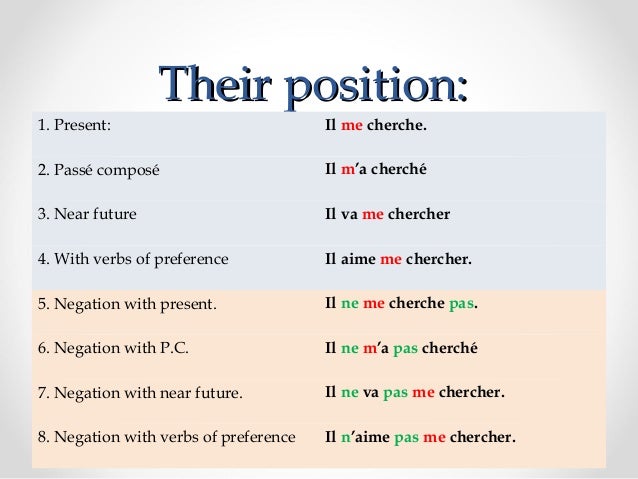 Their position:

| | |
|---|---|
| 1. Present: | Il me cherche. |
| 2. Passé composé | Il m'a cherché |
| 3. Near future | Il va me chercher |
| 4. With verbs of preference | Il aime me chercher. |
| 5. Negation with present. | Il ne me cherche pas. |
| 6. Negation with P.C. | Il ne m'a pas cherché |
| 7. Negation with near future. | Il ne va pas me chercher. |
| 8. Negation with verbs of preference | Il n'aime pas me chercher. |